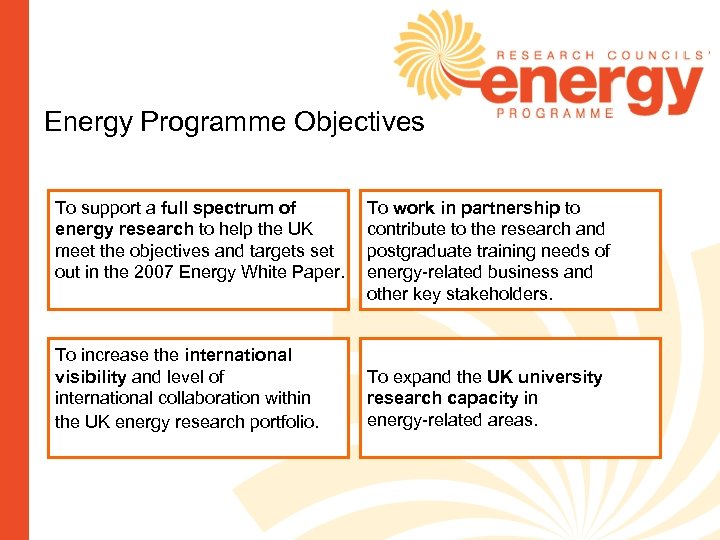 RESEARCH COUNCILS'
energy
PROGRAMME

Energy Programme Objectives

To support a full spectrum of energy research to help the UK meet the objectives and targets set out in the 2007 Energy White Paper.

To work in partnership to contribute to the research and postgraduate training needs of energy-related business and other key stakeholders.

To increase the international visibility and level of international collaboration within the UK energy research portfolio.

To expand the UK university research capacity in energy-related areas.